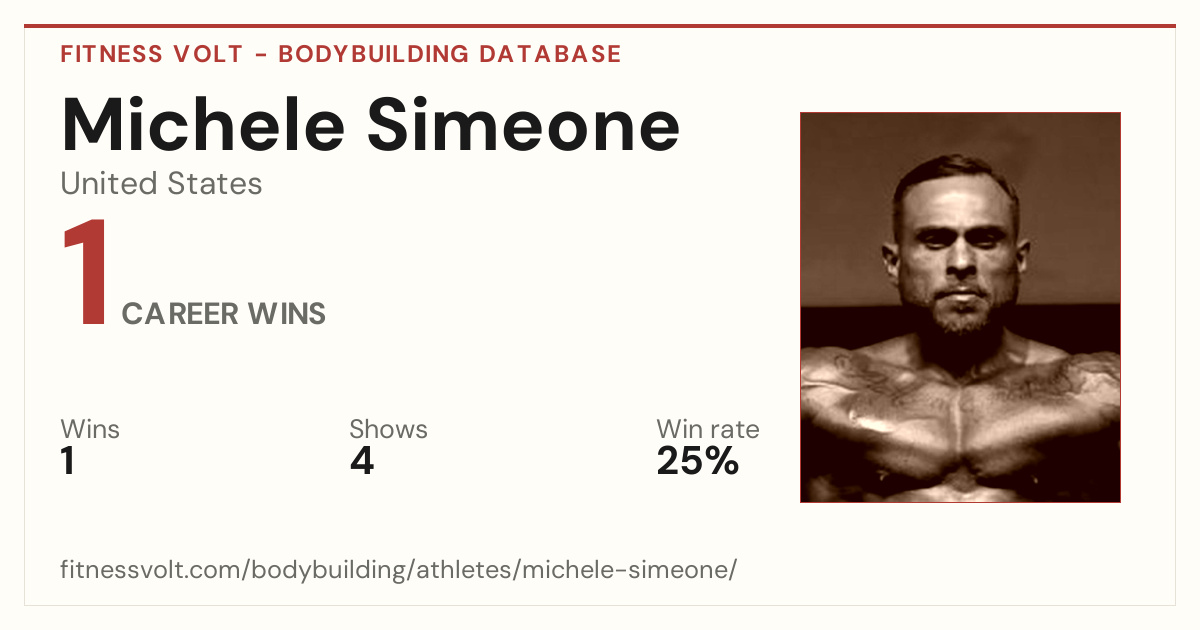 FITNESS VOLT - BODYBUILDING DATABASE

Michele Simeone

United States

1 CAREER WINS

Wins
1

Shows
4

Win rate
25%

fitnessvolt.com/bodybuilding/athletes/michele-simeone/